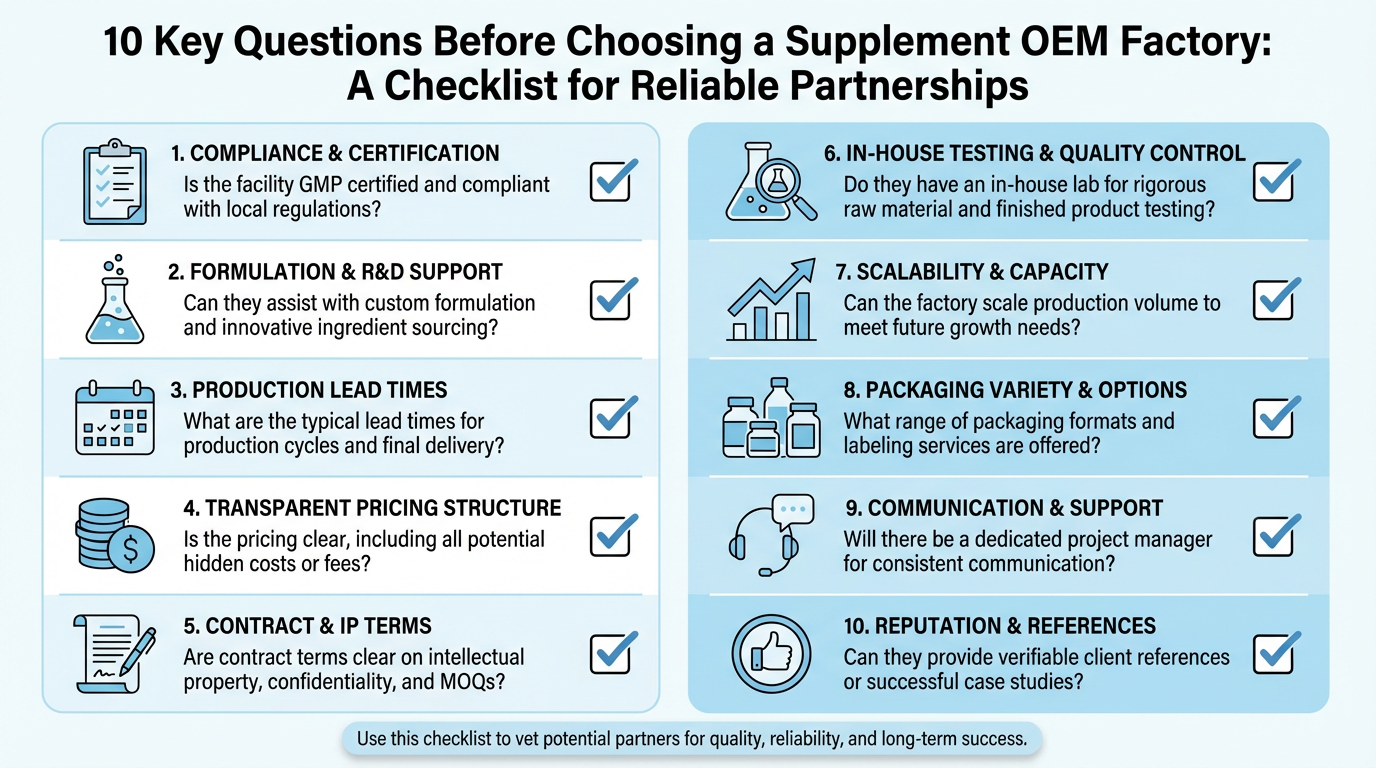 10 Key Questions Before Choosing a Supplement OEM Factory: A Checklist for Reliable Partnerships

1. COMPLIANCE & CERTIFICATION
Is the facility GMP certified and compliant with local regulations?

2. FORMULATION & R&D SUPPORT
Can they assist with custom formulation and innovative ingredient sourcing?

3. PRODUCTION LEAD TIMES
What are the typical lead times for production cycles and final delivery?

4. TRANSPARENT PRICING STRUCTURE
Is the pricing clear, including all potential hidden costs or fees?

5. CONTRACT & IP TERMS
Are contract terms clear on intellectual property, confidentiality, and MOQs?

6. IN-HOUSE TESTING & QUALITY CONTROL
Do they have an in-house lab for rigorous raw material and finished product testing?

7. SCALABILITY & CAPACITY
Can the factory scale production volume to meet future growth needs?

8. PACKAGING VARIETY & OPTIONS
What range of packaging formats and labeling services are offered?

9. COMMUNICATION & SUPPORT
Will there be a dedicated project manager for consistent communication?

10. REPUTATION & REFERENCES
Can they provide verifiable client references or successful case studies?

Use this checklist to vet potential partners for quality, reliability, and long-term success.